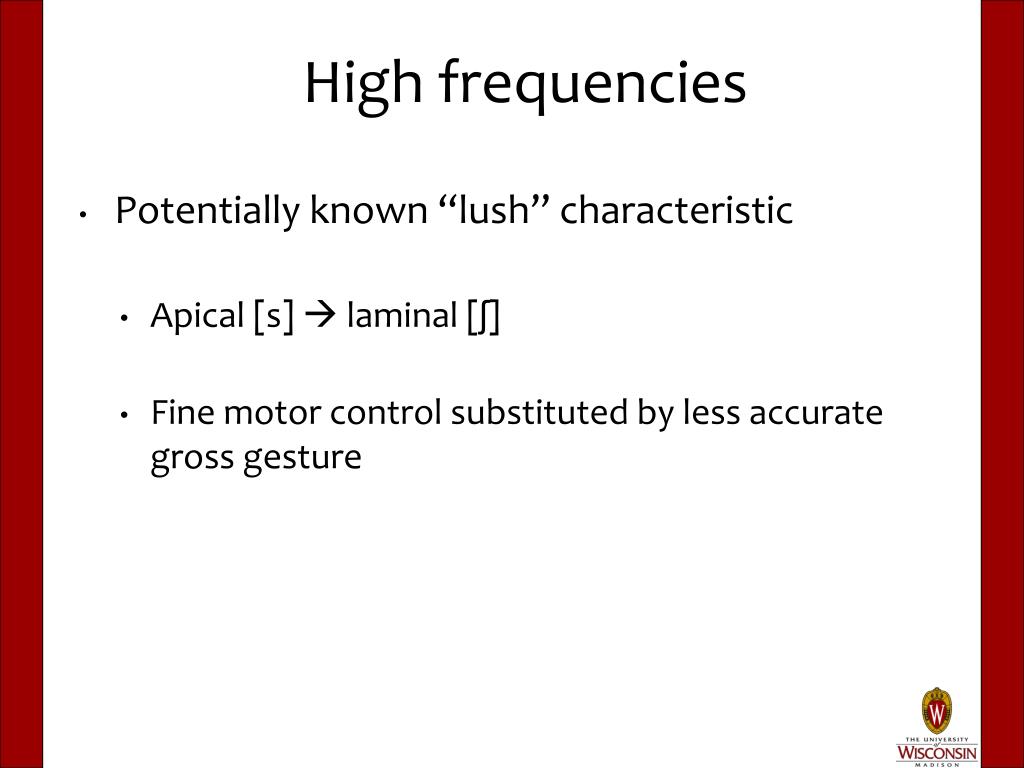 High frequencies

• Potentially known “lush” characteristic

• Apical [s] → laminal [ʃ]

• Fine motor control substituted by less accurate gross gesture

W
THE UNIVERSITY OF WISCONSIN MADISON